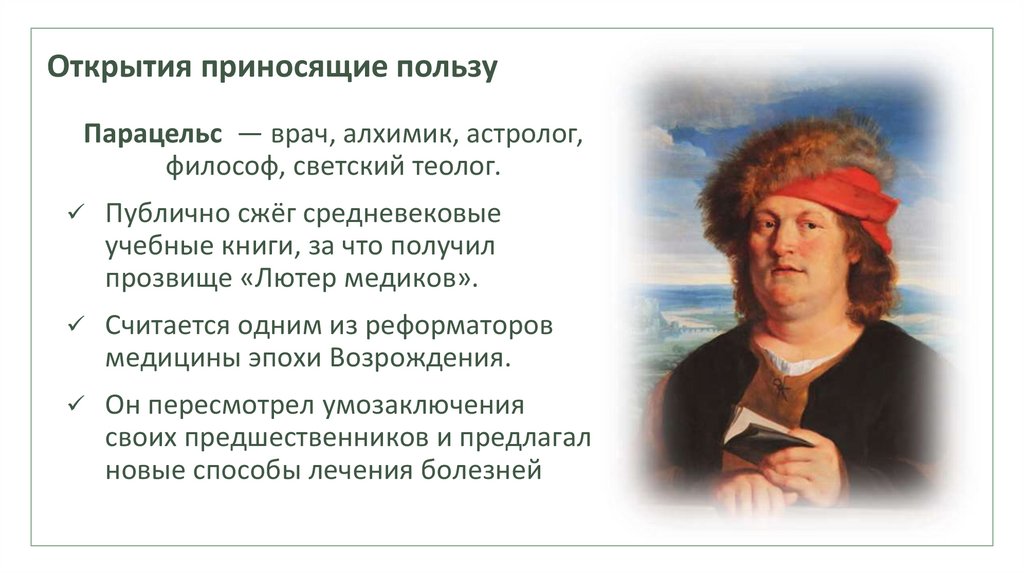 Открытия приносящие пользу

Парацельс — врач, алхимик, астролог, философ, светский теолог.

✓ Публично сжёг средневековые учебные книги, за что получил прозвище «Лютер медиков».

✓ Считается одним из реформаторов медицины эпохи Возрождения.

✓ Он пересмотрел умозаключения своих предшественников и предлагал новые способы лечения болезней